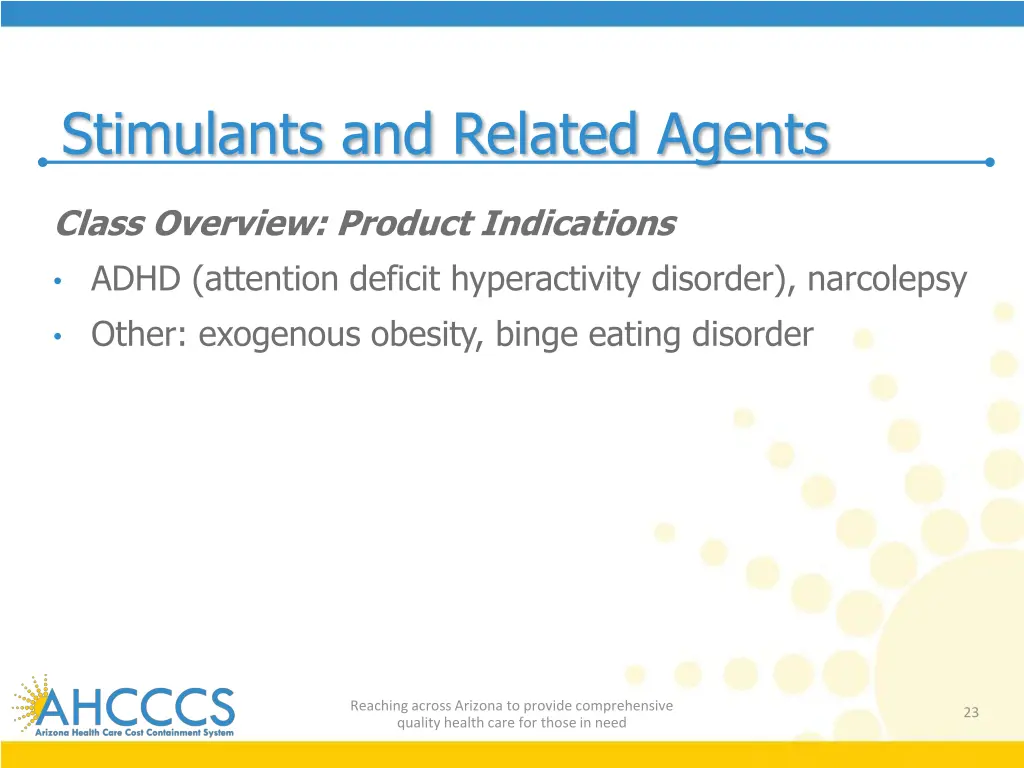 Stimulants and Related Agents

Class Overview: Product Indications

• ADHD (attention deficit hyperactivity disorder), narcolepsy
• Other: exogenous obesity, binge eating disorder

AHCCCS
Arizona Health Care Cost Containment System

Reaching across Arizona to provide comprehensive quality health care for those in need

23